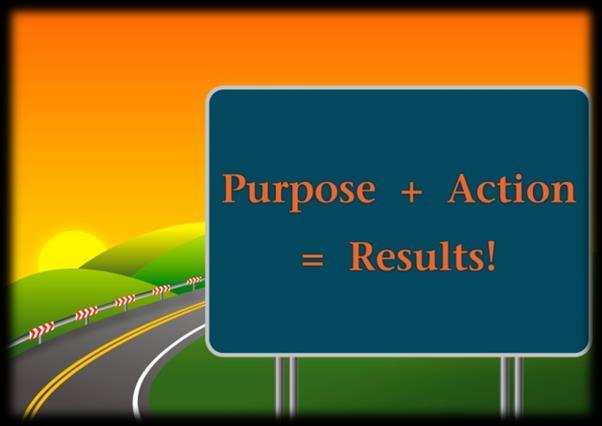 Purpose + Action
= Results!